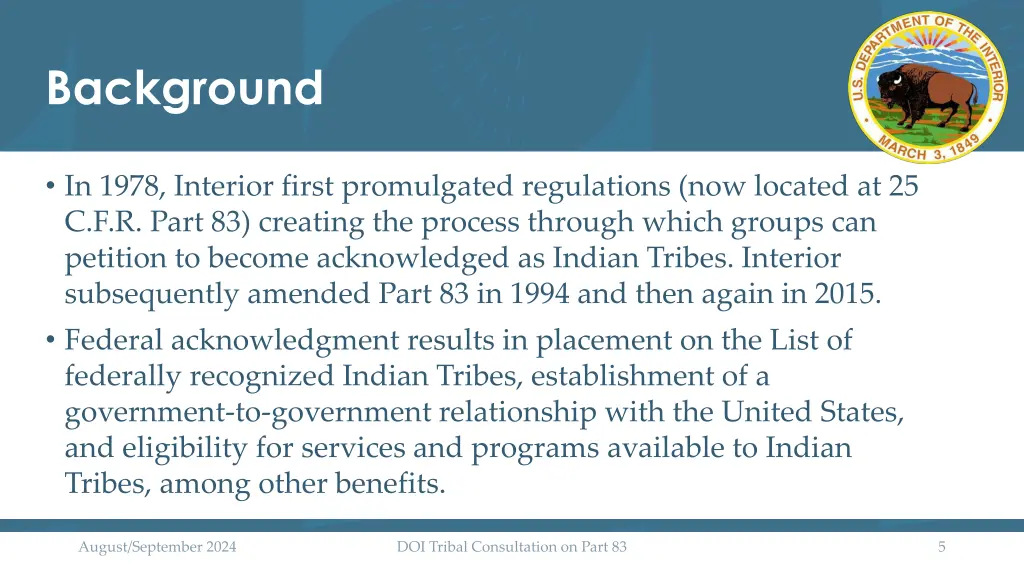 Background

U.S. DEPARTMENT OF THE INTERIOR
MARCH 3, 1849

• In 1978, Interior first promulgated regulations (now located at 25 C.F.R. Part 83) creating the process through which groups can petition to become acknowledged as Indian Tribes. Interior subsequently amended Part 83 in 1994 and then again in 2015.

• Federal acknowledgment results in placement on the List of federally recognized Indian Tribes, establishment of a government-to-government relationship with the United States, and eligibility for services and programs available to Indian Tribes, among other benefits.

August/September 2024

DOI Tribal Consultation on Part 83

5